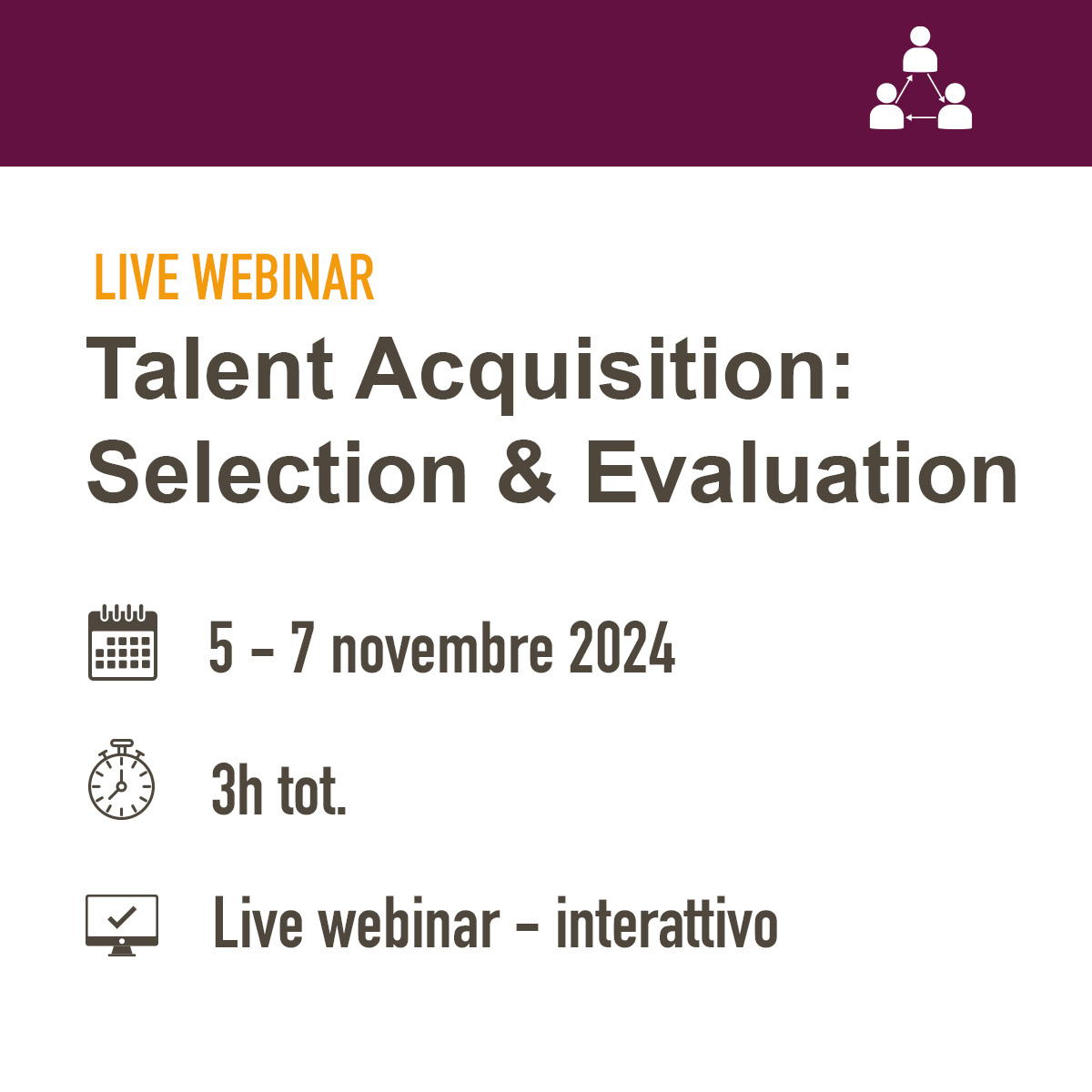 LIVE WEBINAR

Talent Acquisition: Selection & Evaluation

5 – 7 novembre 2024

3h tot.

Live webinar – interattivo